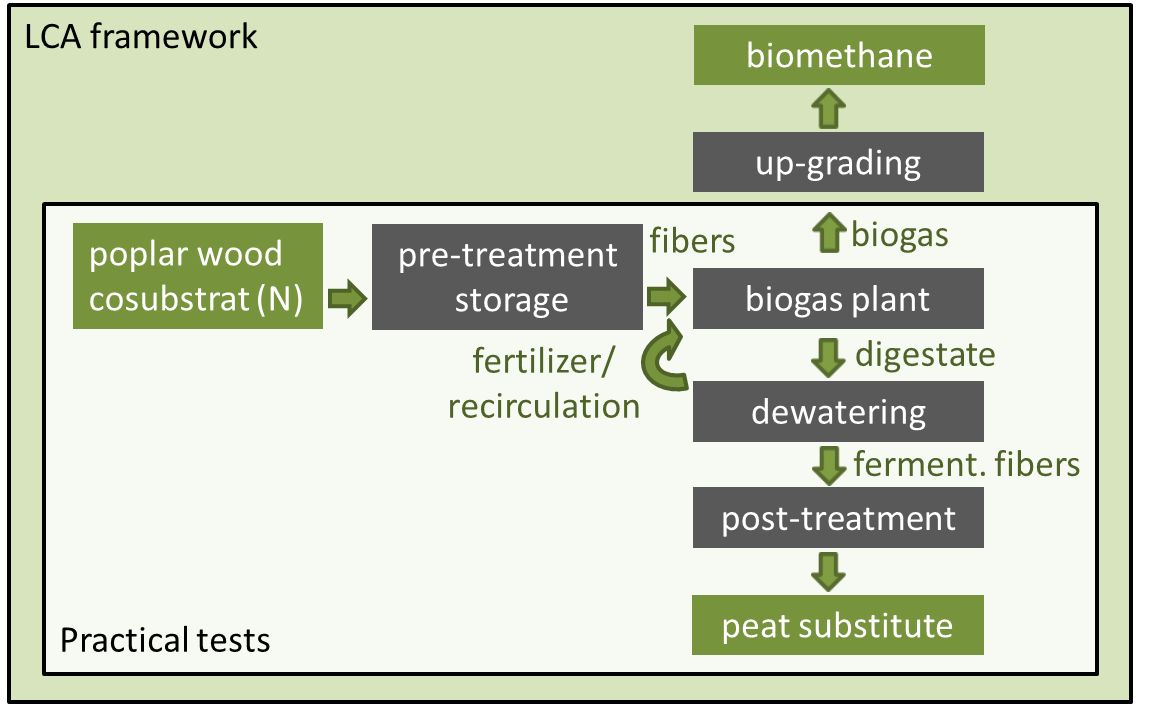 LCA framework

biomethane

up-grading

biogas

poplar wood cosubstrat (N)

pre-treatment storage

fibers

biogas plant

fertilizer/ recirculation

digestate

dewatering

ferment. fibers

post-treatment

peat substitute

Practical tests